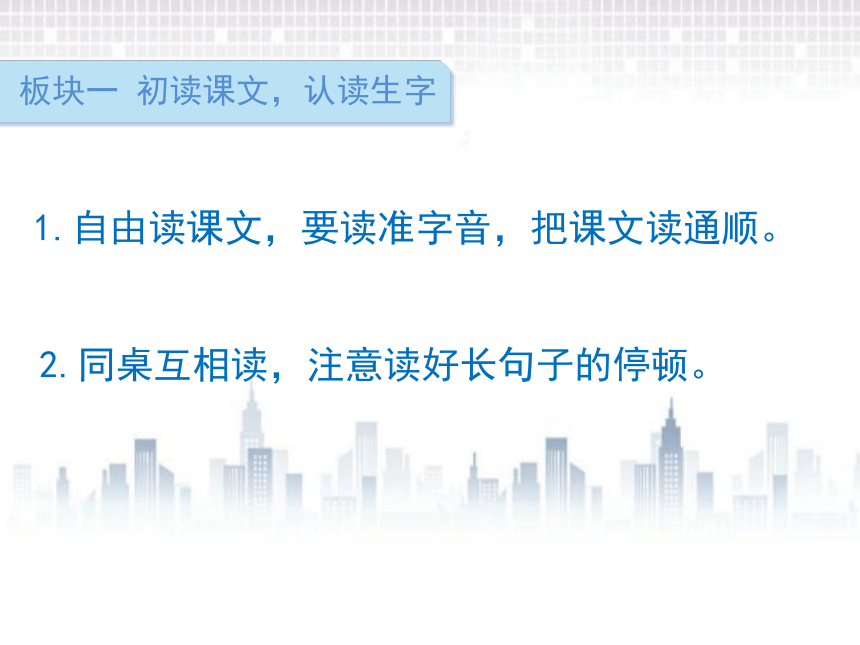 板块一 初读课文，认读生字

1. 自由读课文，要读准字音，把课文读通顺。

2. 同桌互相读，注意读好长句子的停顿。